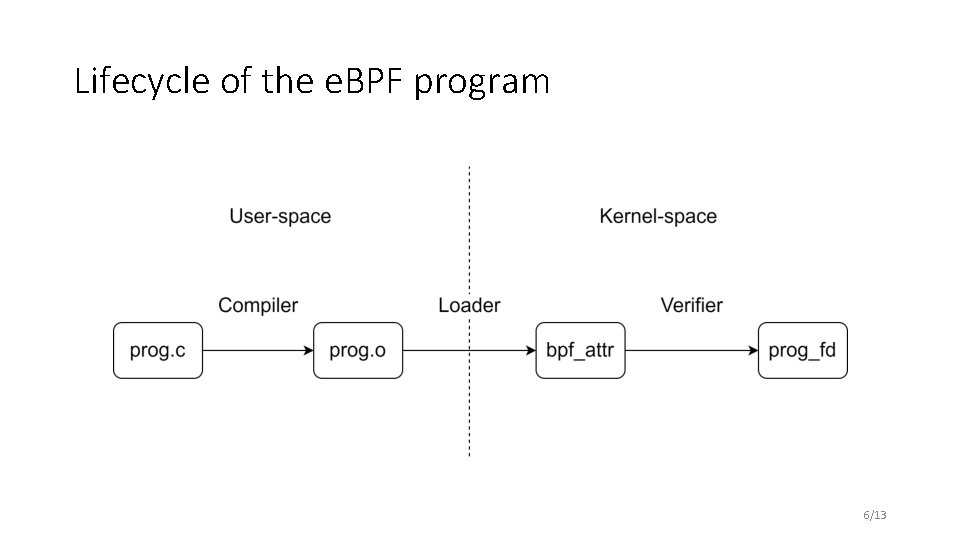 Lifecycle of the eBPF program

User-space

Kernel-space

Compiler

Loader

Verifier

prog.c

prog.o

bpf_attr

prog_fd

6/13